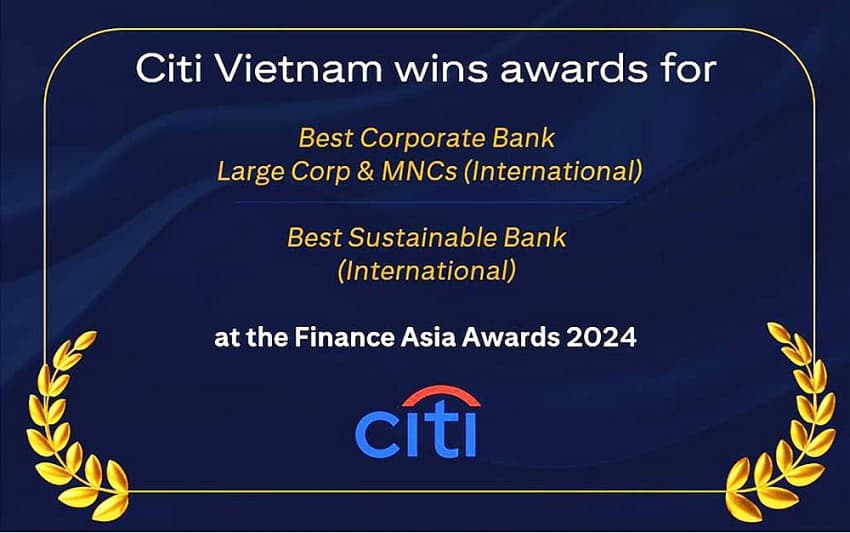 Citi Vietnam wins awards for

Best Corporate Bank
Large Corp & MNCs (International)

Best Sustainable Bank
(International)

at the Finance Asia Awards 2024

citi